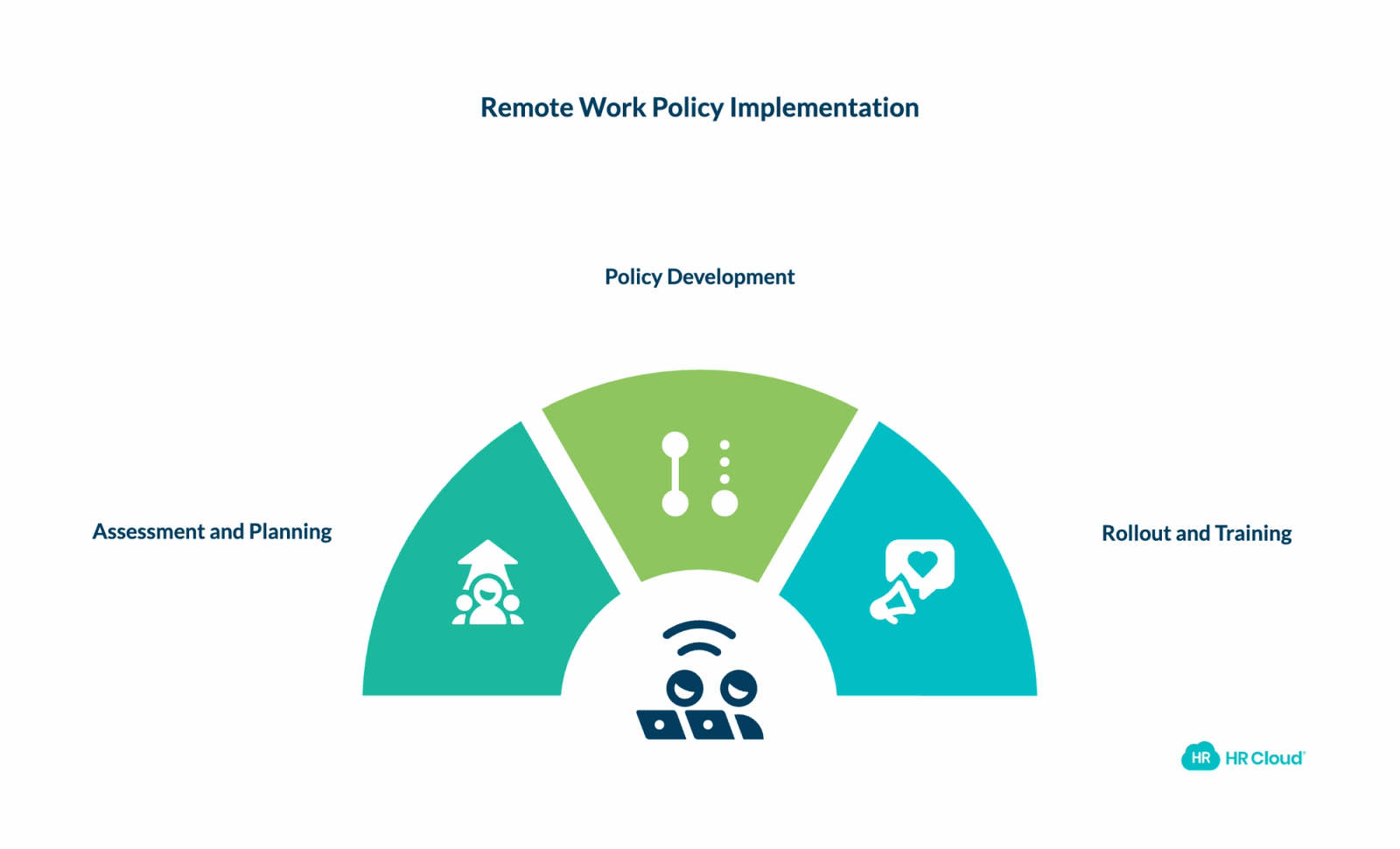 Remote Work Policy Implementation

Policy Development

Assessment and Planning

Rollout and Training

HR HR Cloud